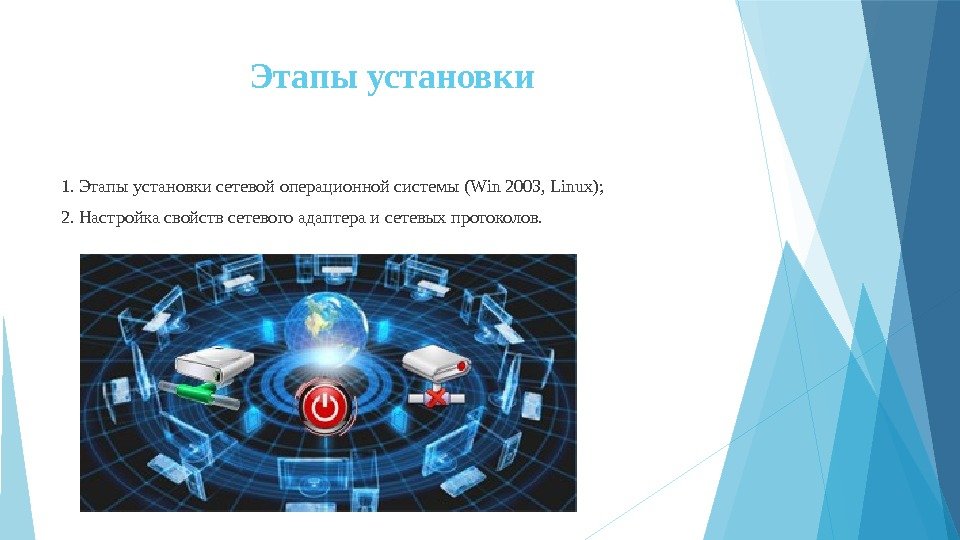 Этапы установки

1. Этапы установки сетевой операционной системы (Win 2003, Linux);

2. Настройка свойств сетевого адаптера и сетевых протоколов.